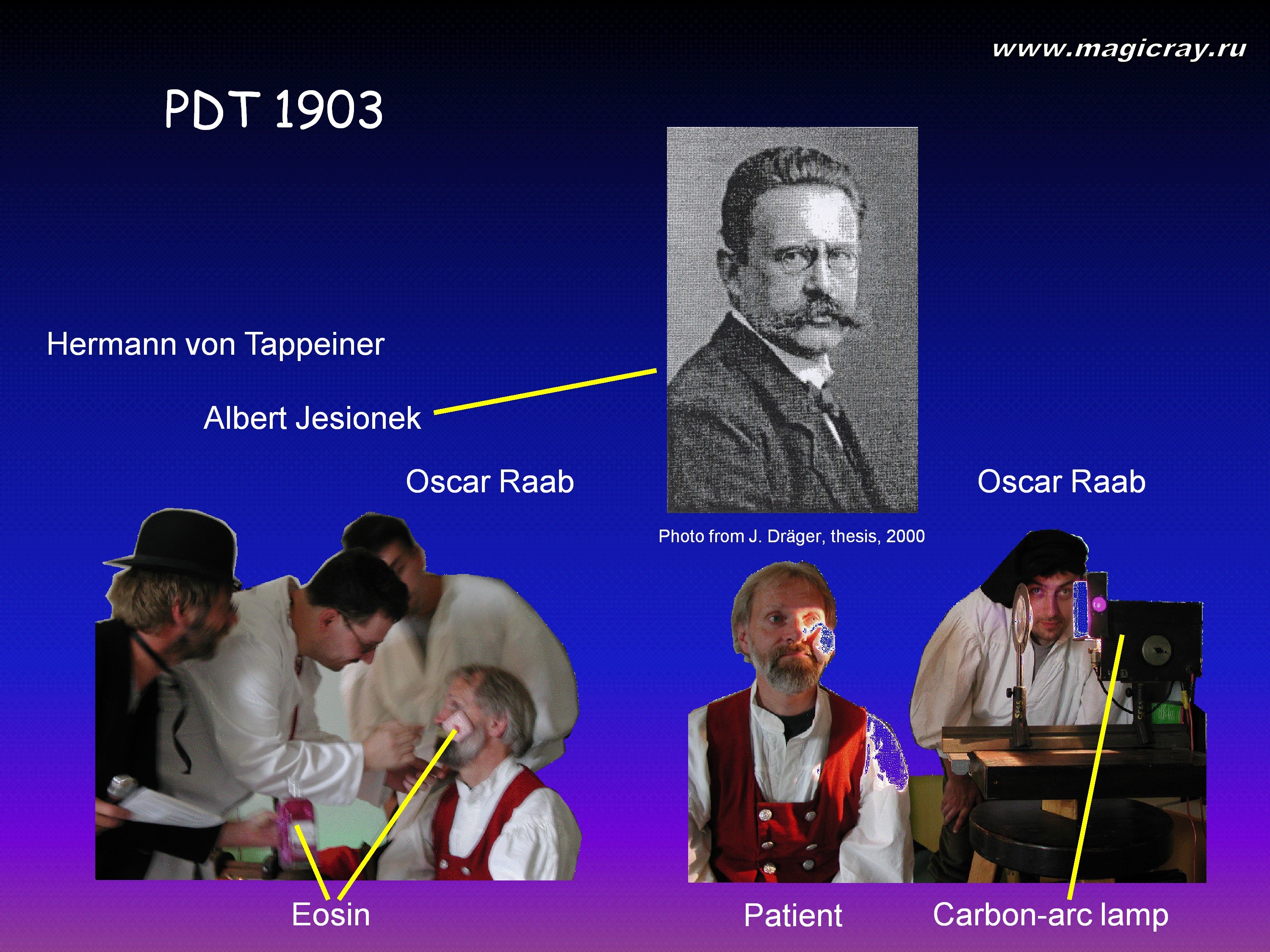 www.magicray.ru

PDT 1903

Hermann von Tappeiner

Albert Jesionek

Oscar Raab

Oscar Raab

Photo from J. Dräger, thesis, 2000

Eosin

Patient

Carbon-arc lamp